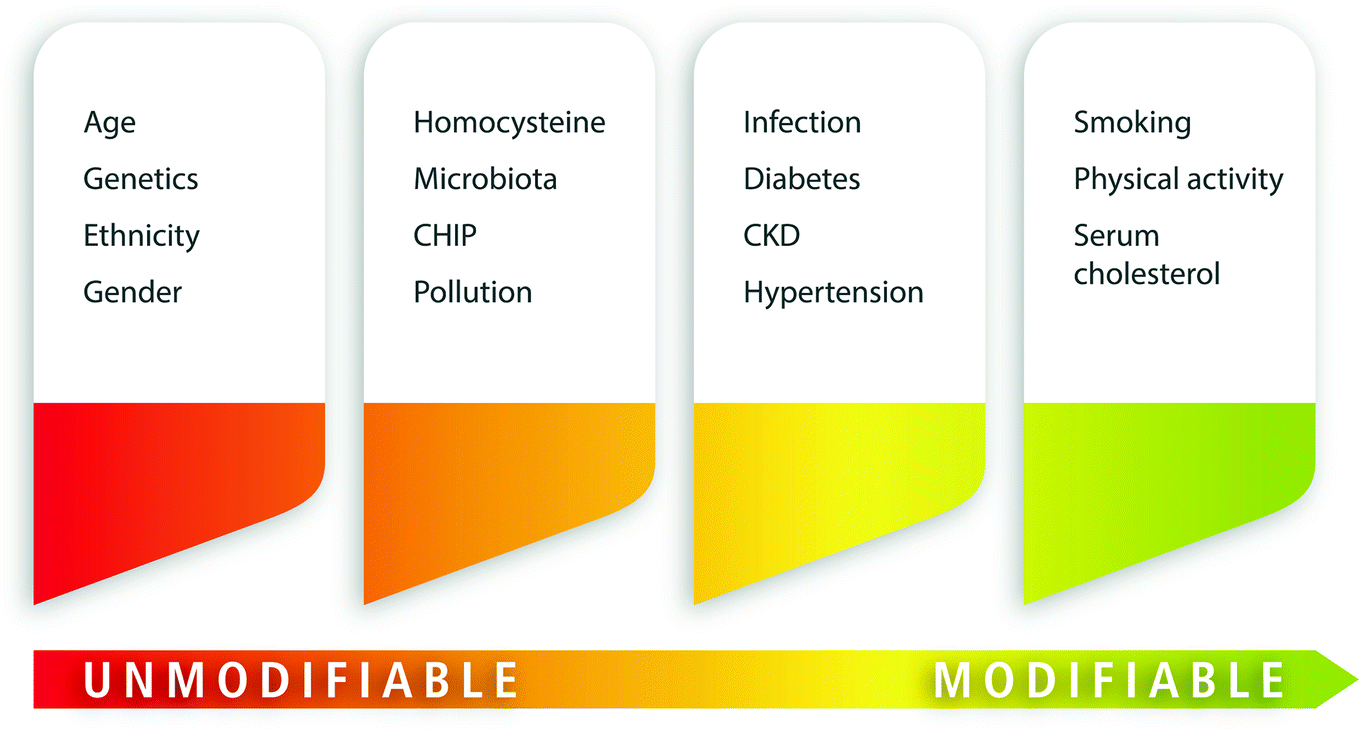 Age
Genetics
Ethnicity
Gender

Homocysteine
Microbiota
CHIP
Pollution

Infection
Diabetes
CKD
Hypertension

Smoking
Physical activity
Serum cholesterol

UNMODIFIABLE

MODIFIABLE